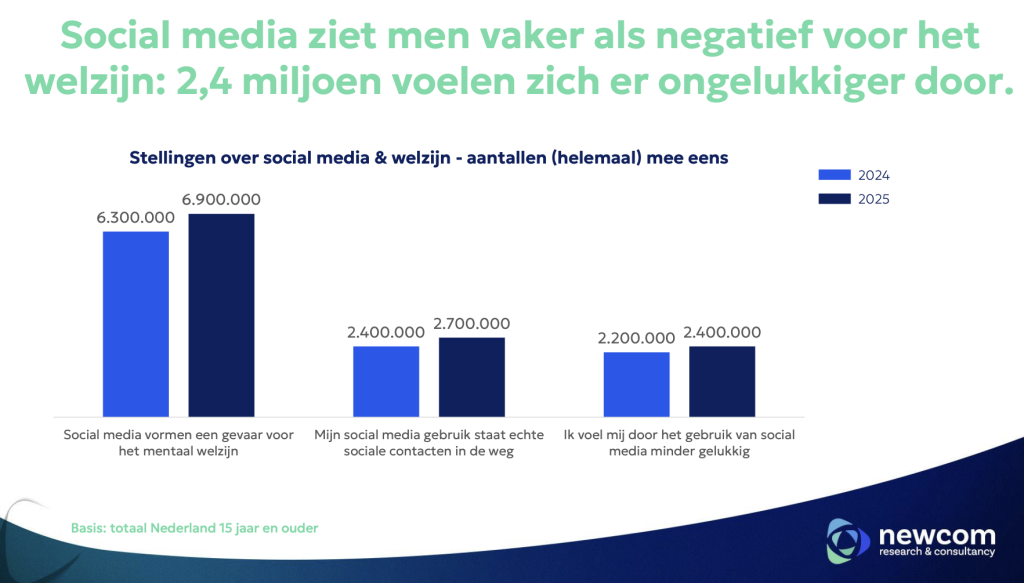 Social media ziet men vaker als negatief voor het welzijn: 2,4 miljoen voelen zich er ongelukkiger door.

Stellingen over social media & welzijn - aantallen (helemaal) mee eens

2024
2025

6.300.000
6.900.000
2.400.000
2.700.000
2.200.000
2.400.000

Social media vormen een gevaar voor het mentaal welzijn

Mijn social media gebruik staat echte sociale contacten in de weg

Ik voel mij door het gebruik van social media minder gelukkig

Basis: totaal Nederland 15 jaar en ouder

newcom
research & consultancy